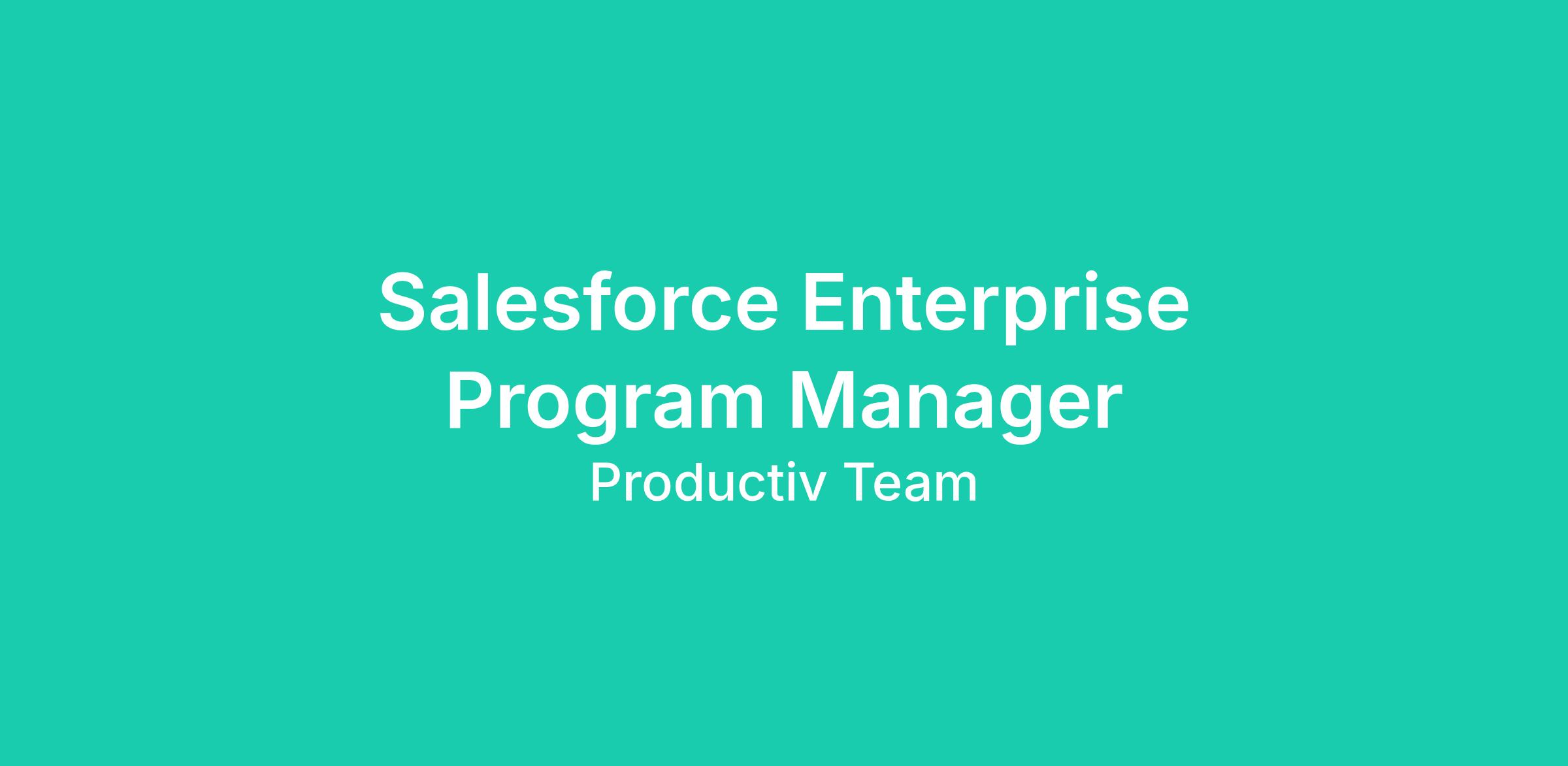 Salesforce Enterprise Program Manager

Productiv Team